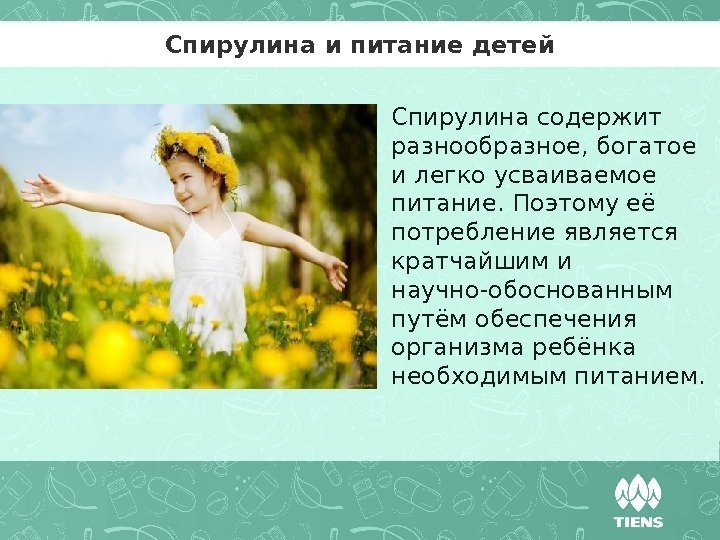 Спирулина и питание детей

Спирулина содержит разнообразное, богатое и легко усваиваемое питание. Поэтому её потребление является кратчайшим и научно-обоснованным путём обеспечения организма ребёнка необходимым питанием.

TIENS